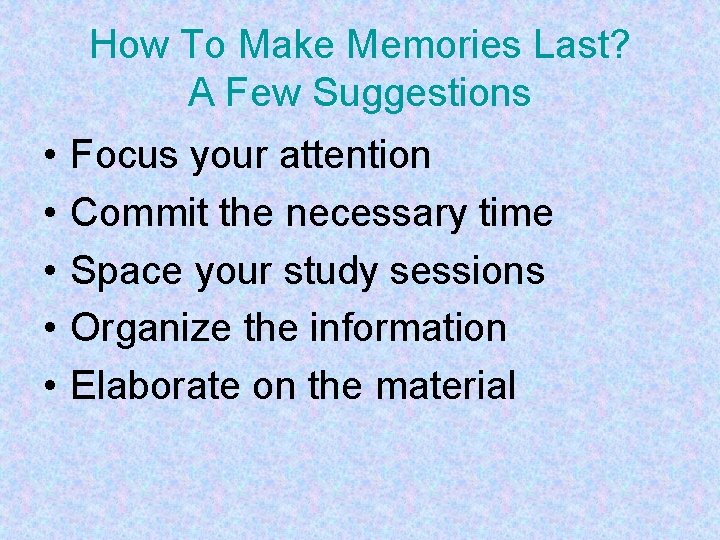 How To Make Memories Last?
A Few Suggestions

• Focus your attention
• Commit the necessary time
• Space your study sessions
• Organize the information
• Elaborate on the material